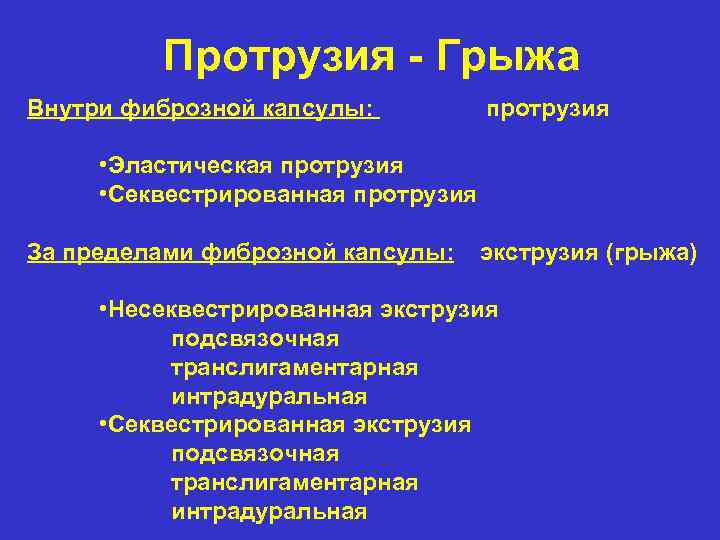 Протрузия - Грыжа

Внутри фиброзной капсулы: протрузия

•Эластическая протрузия
•Секвестрированная протрузия

За пределами фиброзной капсулы: экструзия (грыжа)

•Несеквестрированная экструзия
подсвязочная
транслигаментарная
интрадуральная
•Секвестрированная экструзия
подсвязочная
транслигаментарная
интрадуральная